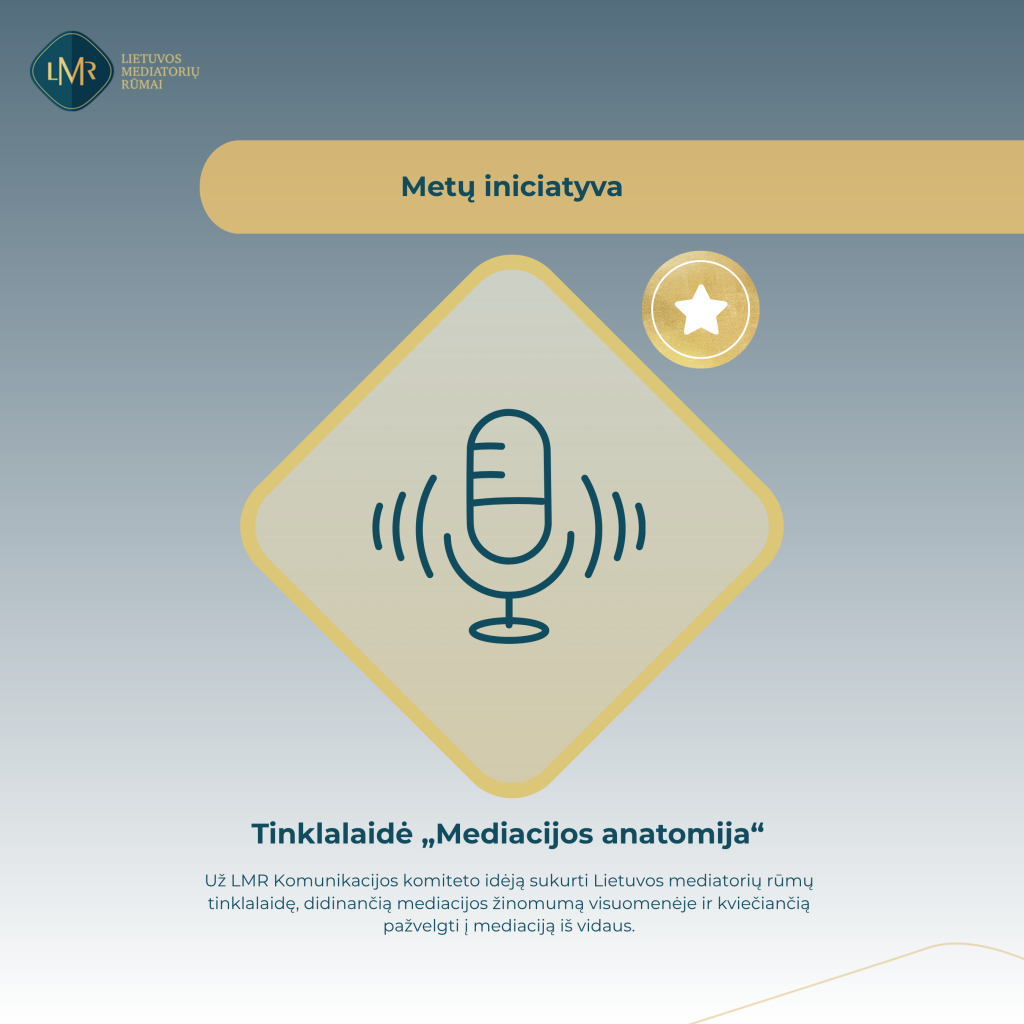 LMR
LIETUVOS MEDIATORIŲ RŪMAI

Metų iniciatyva

Tinklalaidė „Mediacijos anatomija“

Už LMR Komunikacijos komiteto idėją sukurti Lietuvos mediatorių rūmų tinklalaidę, didinančią mediacijos žinomumą visuomenėje ir kviečiančią pažvelgti į mediaciją iš vidaus.